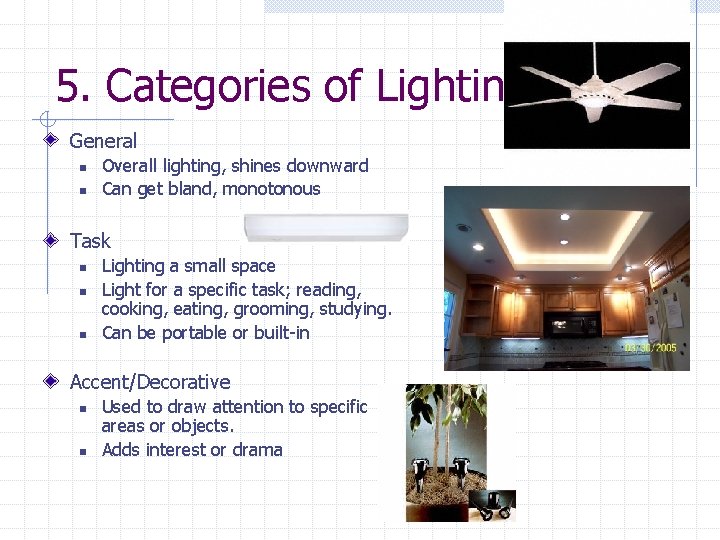 5. Categories of Lightin

General
- Overall lighting, shines downward
- Can get bland, monotonous

Task
- Lighting a small space
- Light for a specific task; reading, cooking, eating, grooming, studying.
- Can be portable or built-in

Accent/Decorative
- Used to draw attention to specific areas or objects.
- Adds interest or drama

03/30/2005